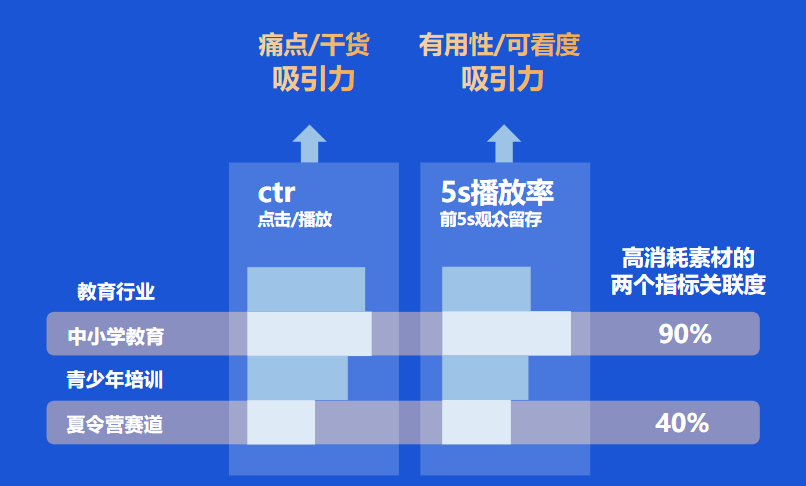 痛点/干货
吸引力

有用性/可看度
吸引力

ctr
点击/播放

5s播放率
前5s观众留存

高消耗素材的
两个指标关联度

教育行业

中小学教育 90%

青少年培训

夏令营赛道 40%